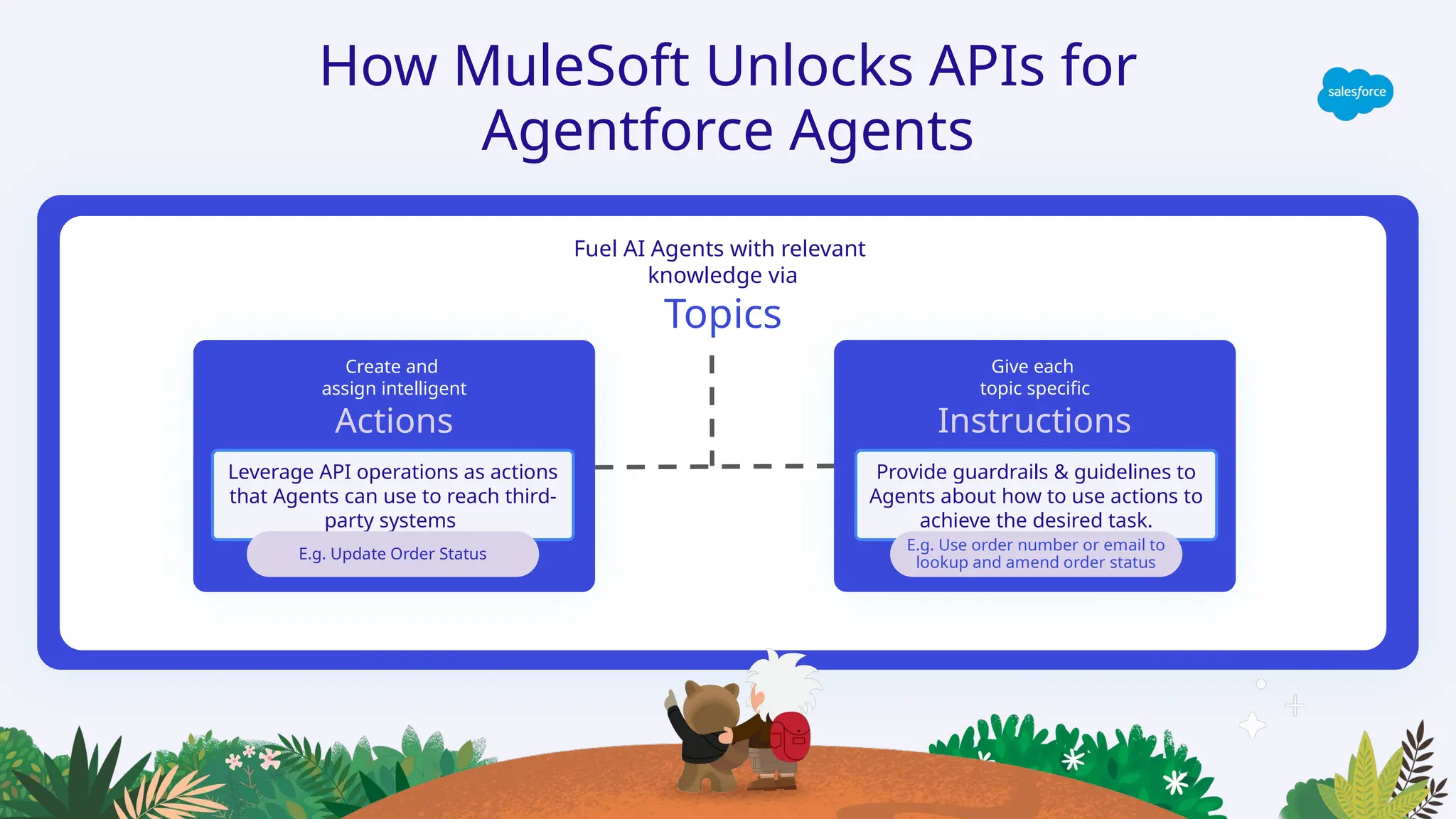 How MuleSoft Unlocks APIs for Agentforce Agents

salesforce

Fuel AI Agents with relevant knowledge via

Topics

Create and assign intelligent

Actions

Leverage API operations as actions that Agents can use to reach third-party systems

E.g. Update Order Status

Give each topic specific

Instructions

Provide guardrails & guidelines to Agents about how to use actions to achieve the desired task.

E.g. Use order number or email to lookup and amend order status